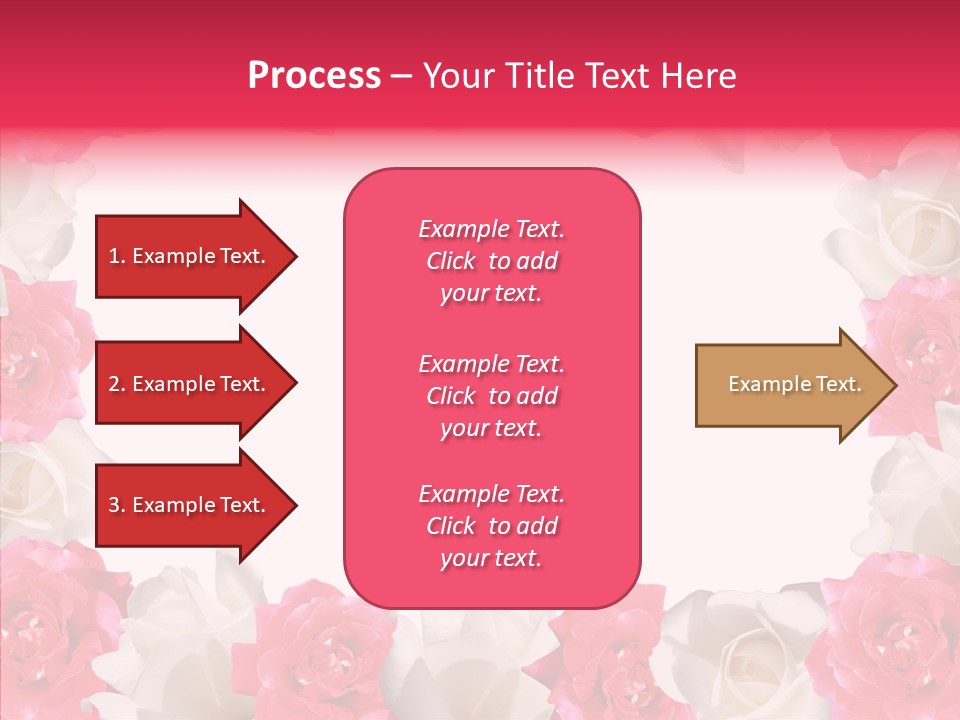 Process – Your Title Text Here

1. Example Text.

2. Example Text.

3. Example Text.

Example Text. Click to add your text.

Example Text. Click to add your text.

Example Text. Click to add your text.

Example Text.